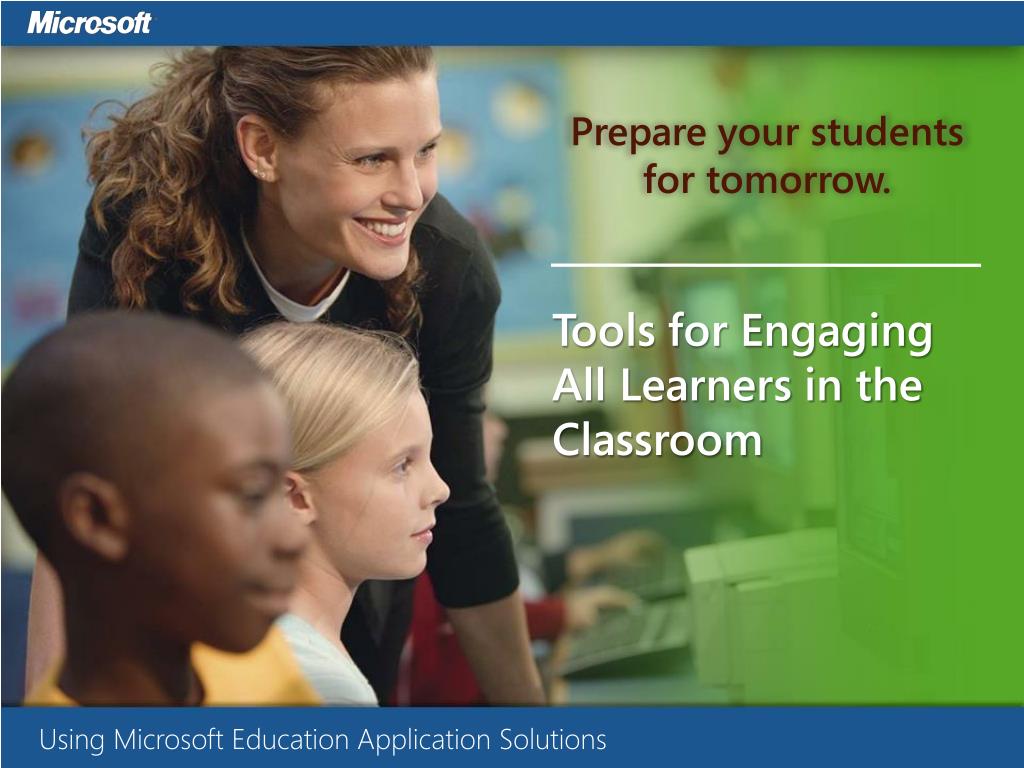 Microsoft

Prepare your students for tomorrow.

Tools for Engaging All Learners in the Classroom

Using Microsoft Education Application Solutions